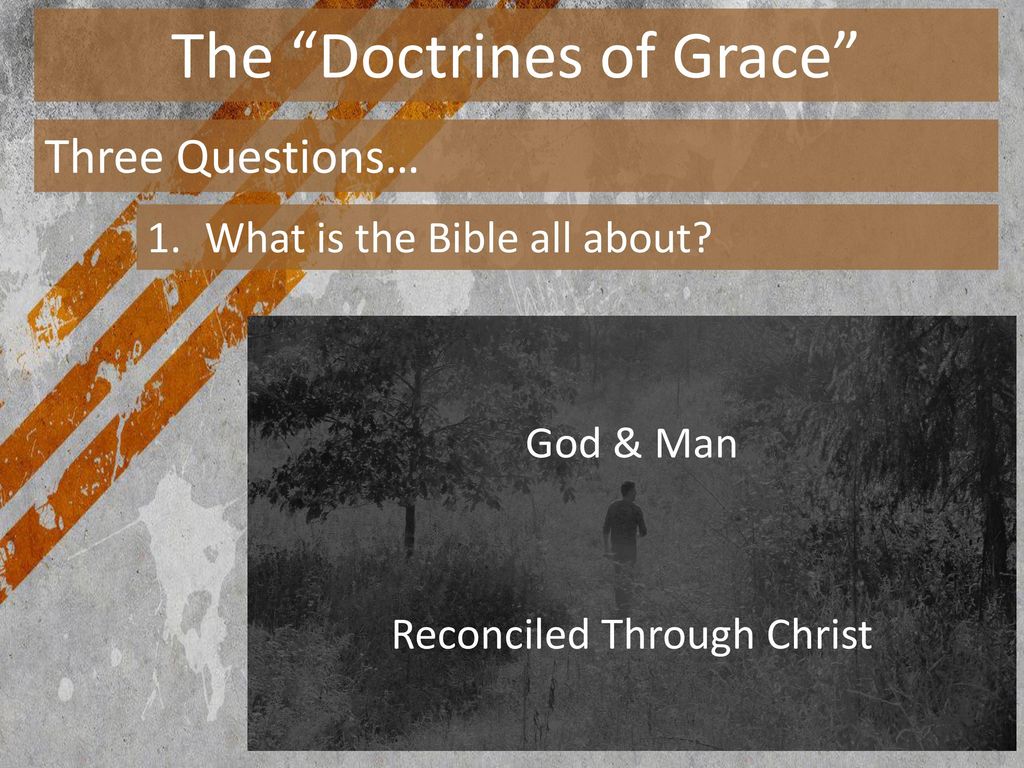 The “Doctrines of Grace”

Three Questions…

1. What is the Bible all about?

God & Man

Reconciled Through Christ